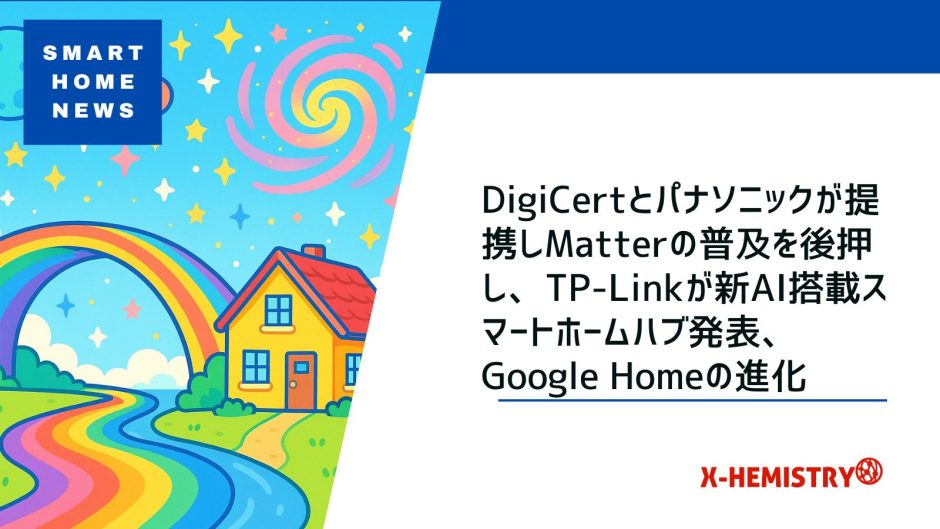 SMART HOME NEWS

DigiCertとパナソニックが提携しMatterの普及を後押し、TP-Linkが新AI搭載スマートホームハブ発表、Google Homeの進化

X-HEMISTRY